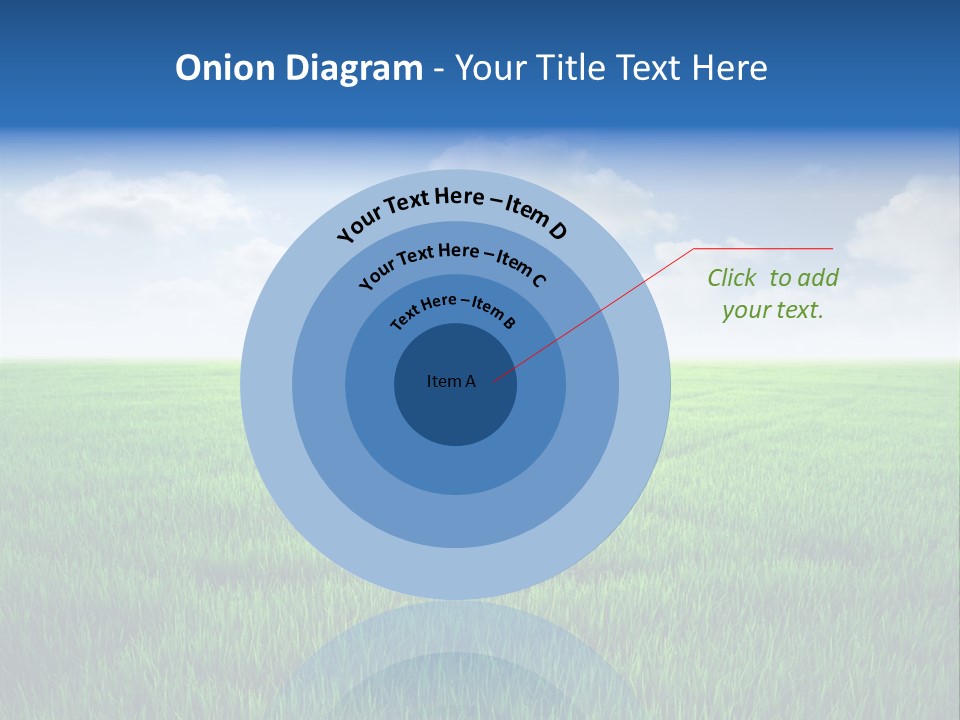 Onion Diagram - Your Title Text Here

Your Text Here – Item D

Your Text Here – Item C

Text Here – Item B

Item A

Click  to add your text.